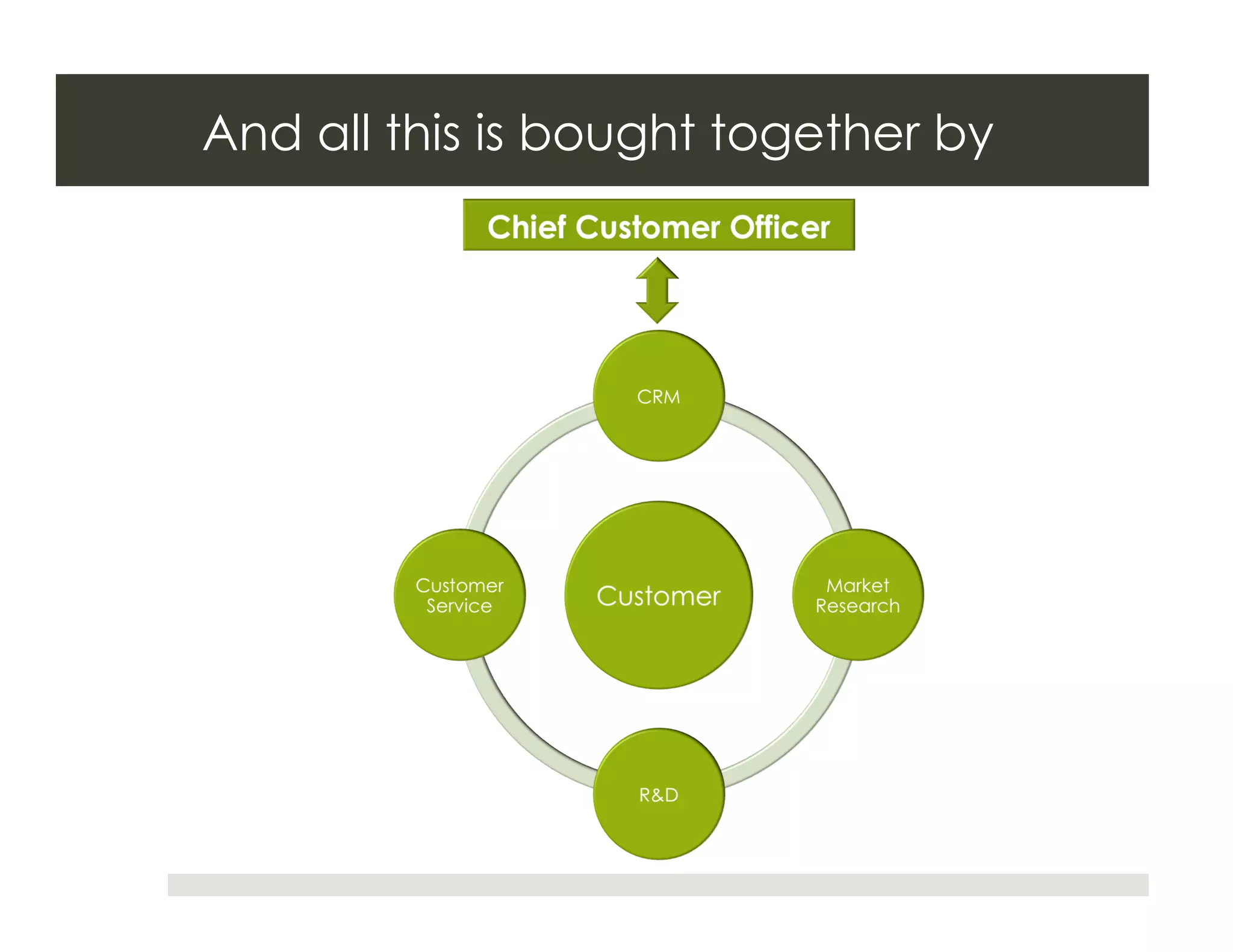 And all this is bought together by

Chief Customer Officer

CRM

Customer Service

Customer

Market Research

R&D